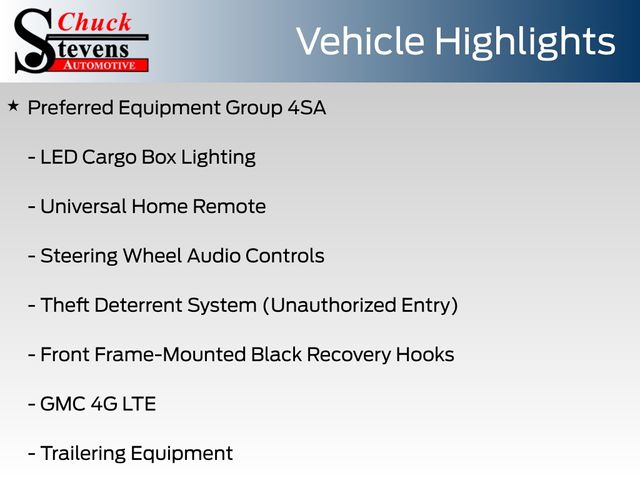 Chuck
Stevens
AUTOMOTIVE

Vehicle Highlights

★ Preferred Equipment Group 4SA

- LED Cargo Box Lighting

- Universal Home Remote

- Steering Wheel Audio Controls

- Theft Deterrent System (Unauthorized Entry)

- Front Frame-Mounted Black Recovery Hooks

- GMC 4G LTE

- Trailering Equipment